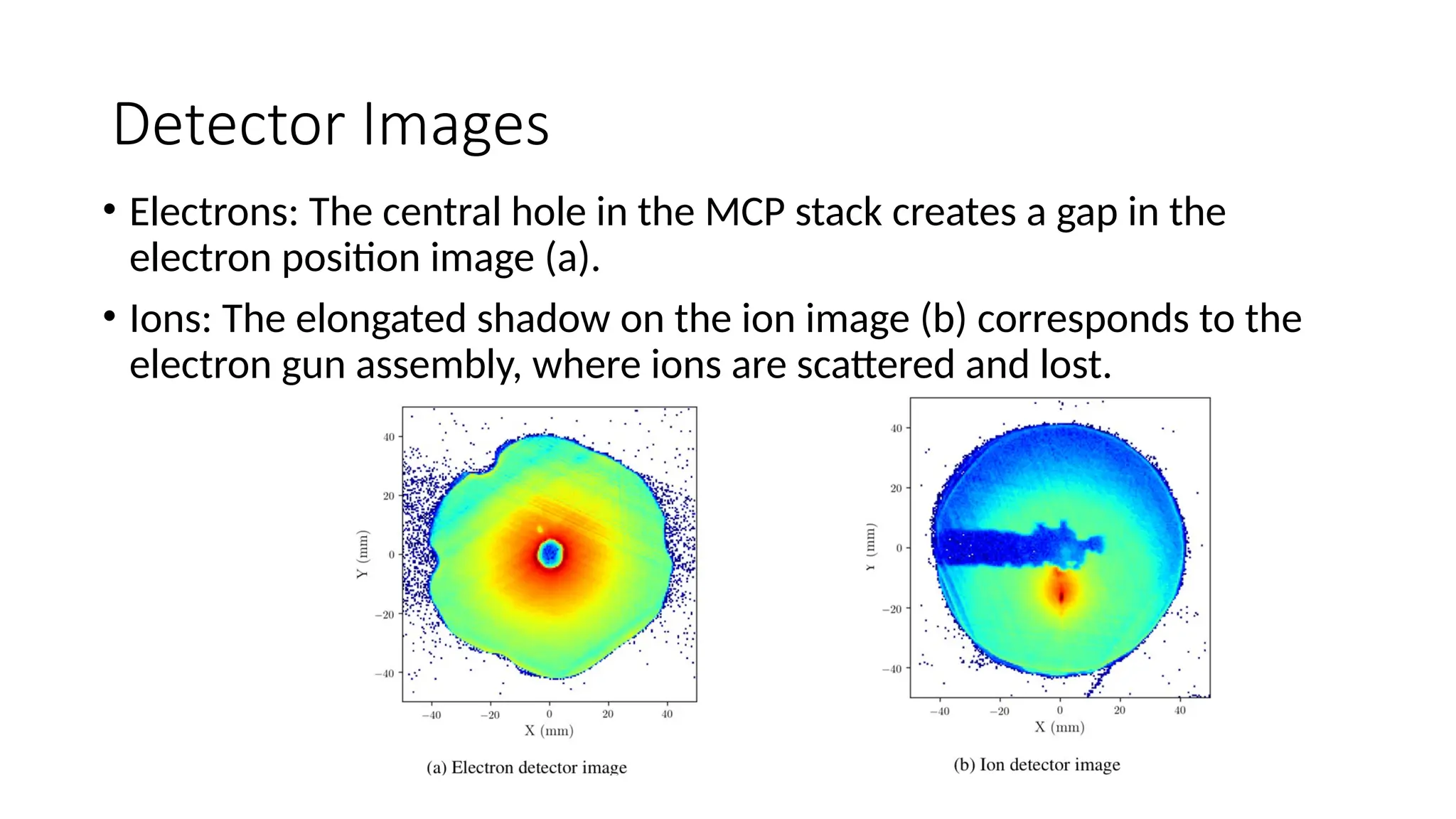 Detector Images

• Electrons: The central hole in the MCP stack creates a gap in the electron position image (a).

• Ions: The elongated shadow on the ion image (b) corresponds to the electron gun assembly, where ions are scattered and lost.

40
20
0
−20
−40
Y (mm)
−40 −20 0 20 40
X (mm)
(a) Electron detector image

40
20
0
−20
−40
Y (mm)
−40 −20 0 20 40
X (mm)
(b) Ion detector image